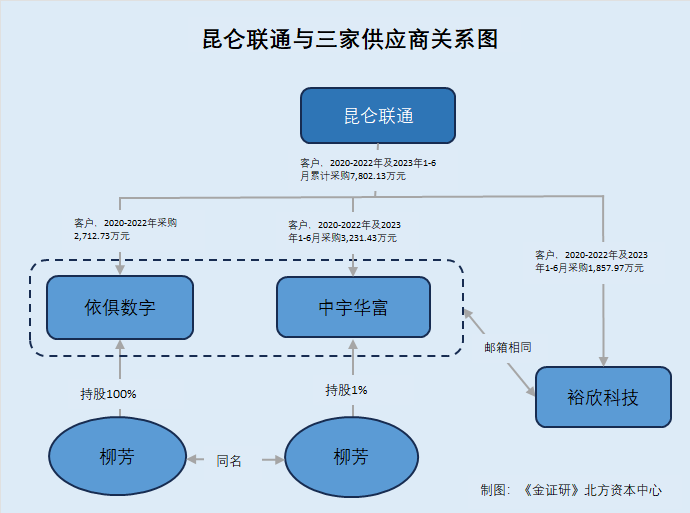 昆仑联通与三家供应商关系图

昆仑联通

客户，2020-2022年及2023年1-6月累计采购7,802.13万元

客户，2020-2022年采购2,712.73万元

客户，2020-2022年及2023年1-6月采购3,231.43万元

客户，2020-2022年及2023年1-6月采购1,857.97万元

依俱数字

中宇华富

邮箱相同

裕欣科技

持股100%

持股1%

柳芳

同名

柳芳

制图：《金证研》北方资本中心